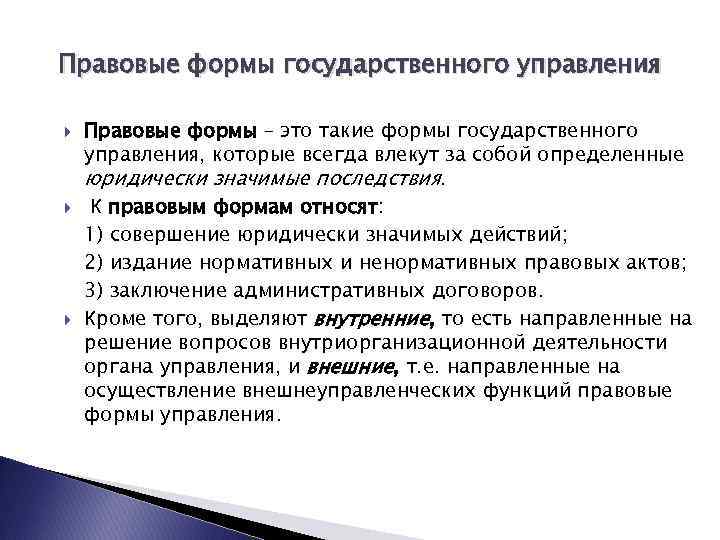 Правовые формы государственного управления

Правовые формы – это такие формы государственного управления, которые всегда влекут за собой определенные юридически значимые последствия.

К правовым формам относят:
1) совершение юридически значимых действий;
2) издание нормативных и ненормативных правовых актов;
3) заключение административных договоров.

Кроме того, выделяют внутренние, то есть направленные на решение вопросов внутриорганизационной деятельности органа управления, и внешние, т.е. направленные на осуществление внешнеуправленческих функций правовые формы управления.